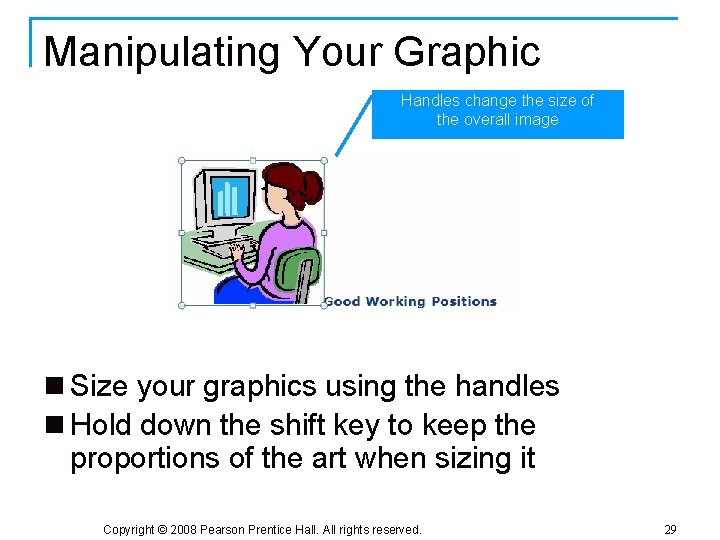 Manipulating Your Graphic

Handles change the size of the overall image

Good Working Positions

■ Size your graphics using the handles
■ Hold down the shift key to keep the proportions of the art when sizing it

Copyright © 2008 Pearson Prentice Hall. All rights reserved.

29